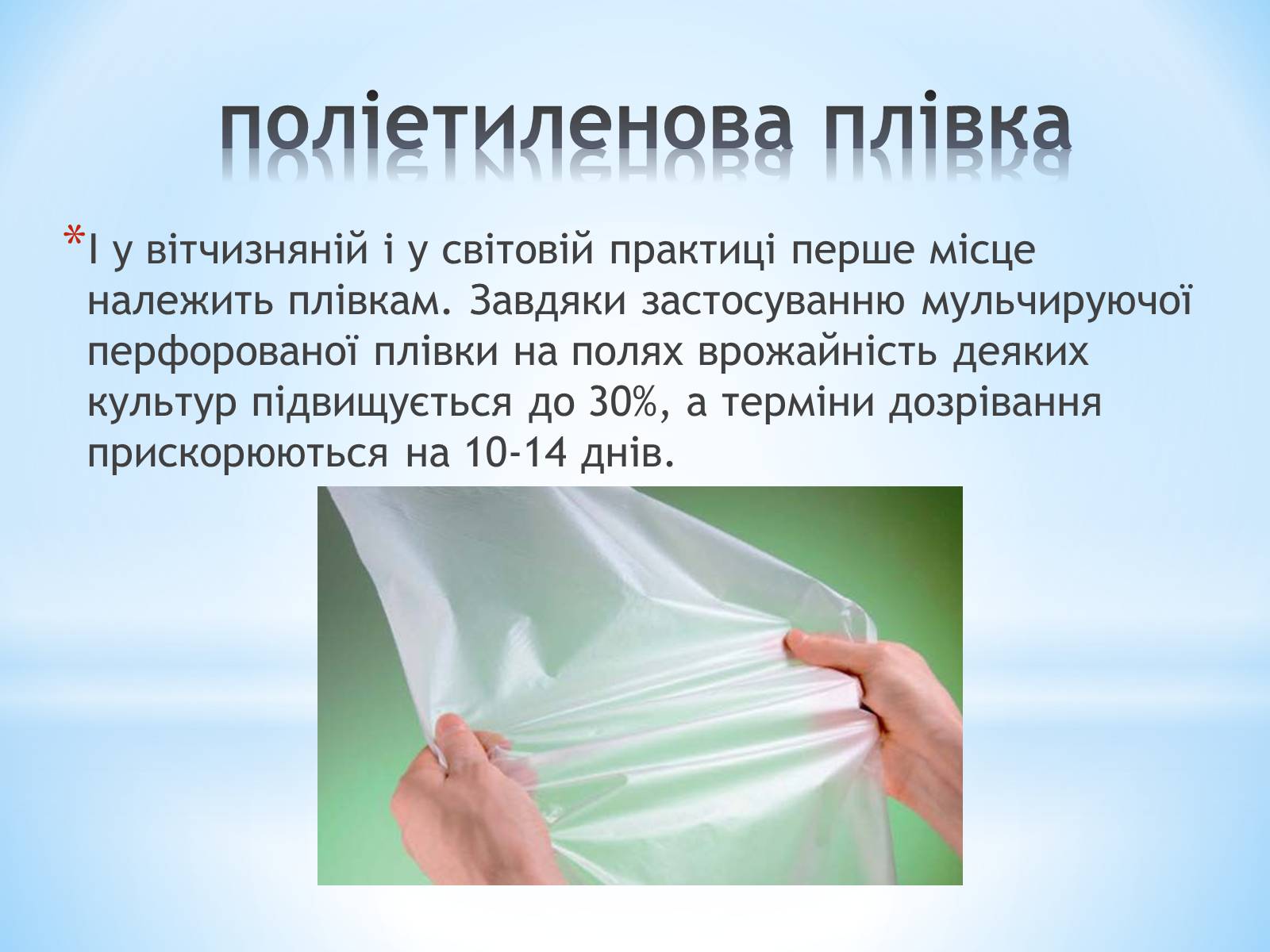 поліетиленова плівка

*І у вітчизняній і у світовій практиці перше місце належить плівкам. Завдяки застосуванню мульчируючої перфорованої плівки на полях врожайність деяких культур підвищується до 30%, а терміни дозрівання прискорюються на 10-14 днів.